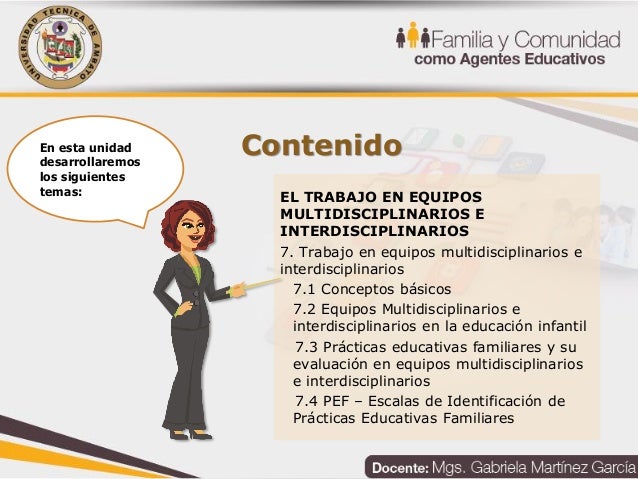 UNIVERSIDAD TECNICA DE AMBATO

Familia y Comunidad
como Agentes Educativos

En esta unidad desarrollaremos los siguientes temas:

Contenido

EL TRABAJO EN EQUIPOS MULTIDISCIPLINARIOS E INTERDISCIPLINARIOS

7. Trabajo en equipos multidisciplinarios e interdisciplinarios

7.1 Conceptos básicos

7.2 Equipos Multidisciplinarios e interdisciplinarios en la educación infantil

7.3 Prácticas educativas familiares y su evaluación en equipos multidisciplinarios e interdisciplinarios

7.4 PEF – Escalas de Identificación de Prácticas Educativas Familiares

Docente: Mgs. Gabriela Martínez García